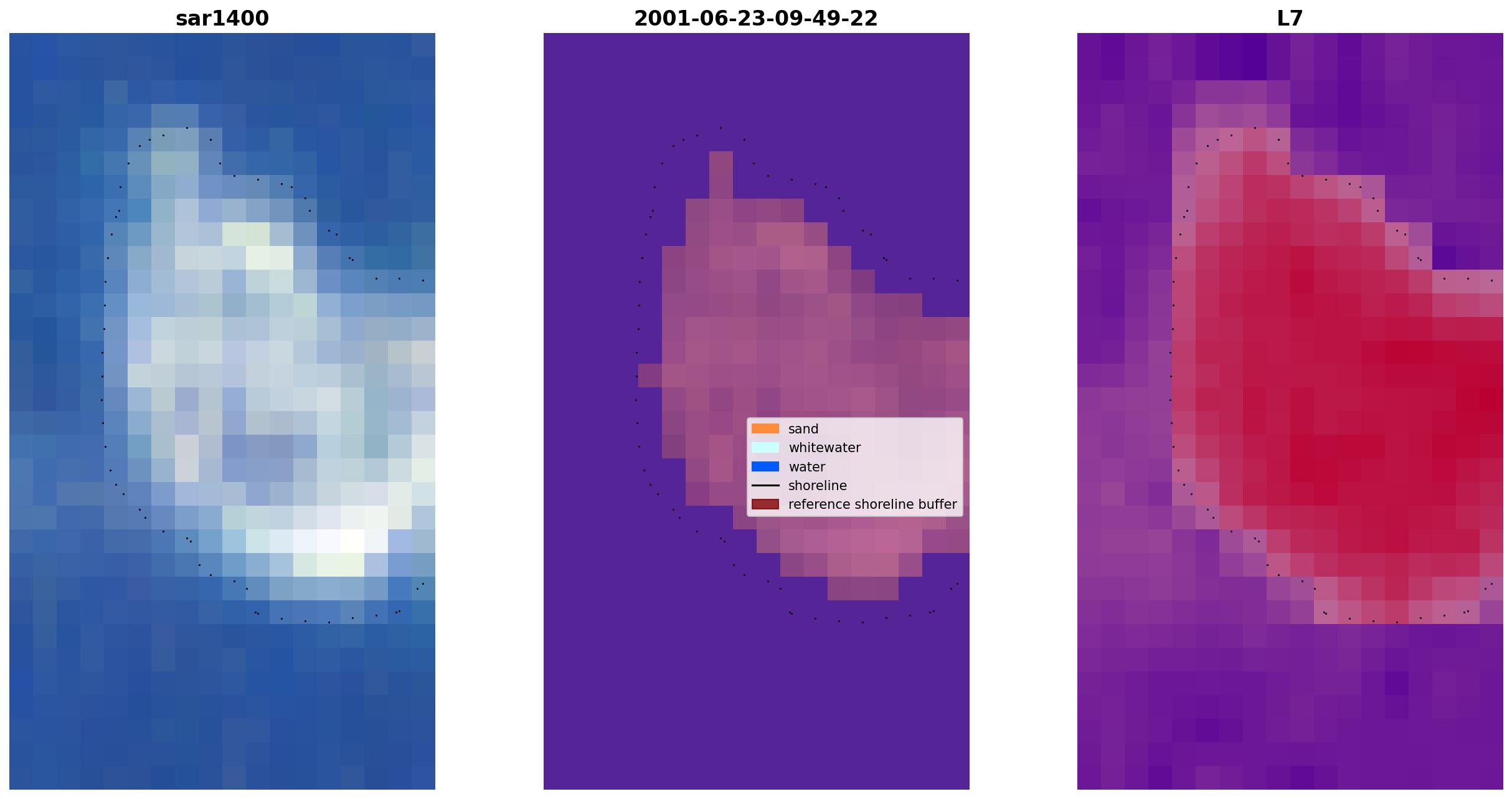 sar1400

2001-06-23-09-49-22

L7

sand
whitewater
water
shoreline
reference shoreline buffer